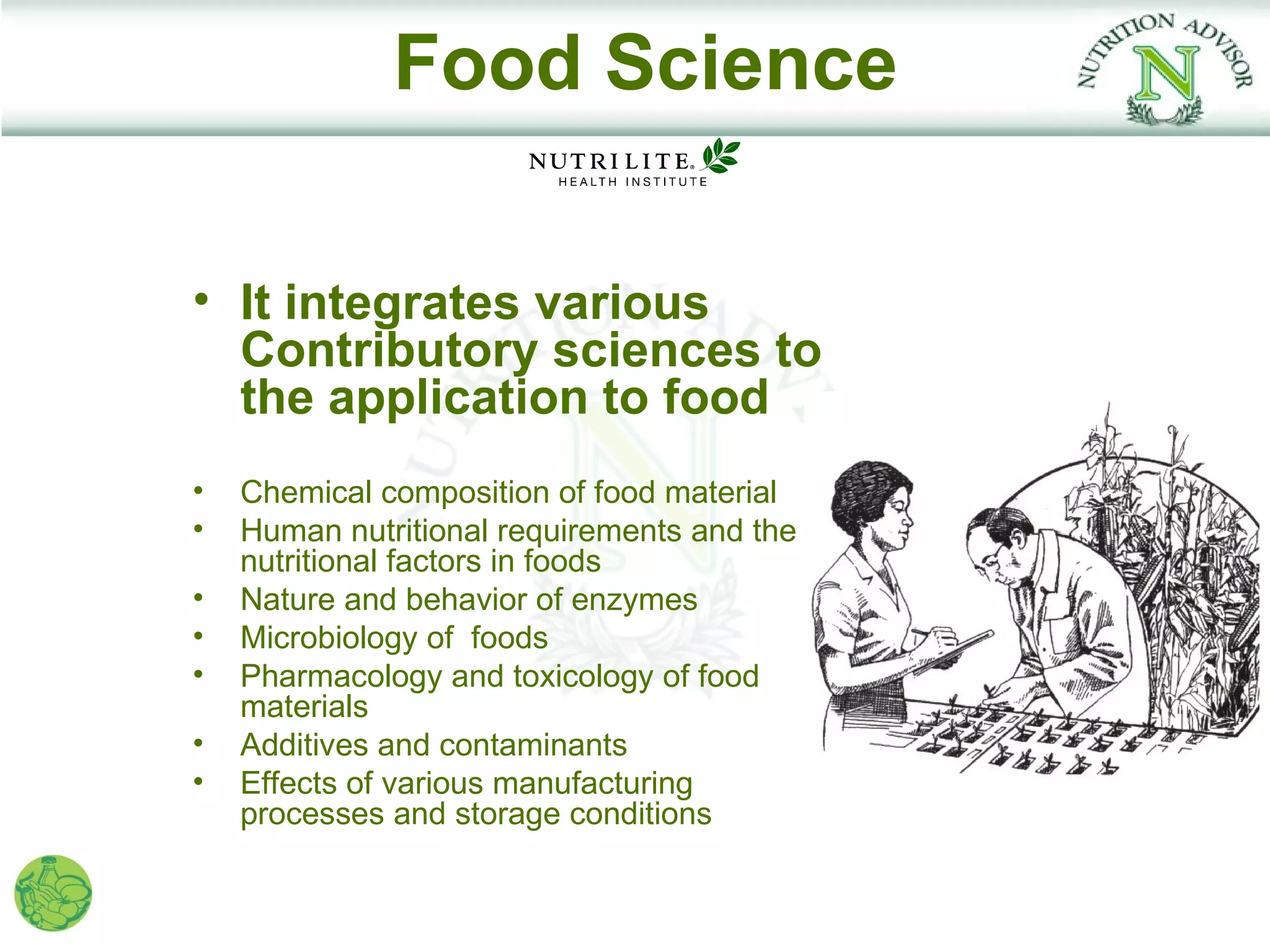 Food Science

NUTRITION ADVISOR
N

NUTRILITE®
HEALTH INSTITUTE

• It integrates various Contributory sciences to the application to food

• Chemical composition of food material
• Human nutritional requirements and the nutritional factors in foods
• Nature and behavior of enzymes
• Microbiology of foods
• Pharmacology and toxicology of food materials
• Additives and contaminants
• Effects of various manufacturing processes and storage conditions